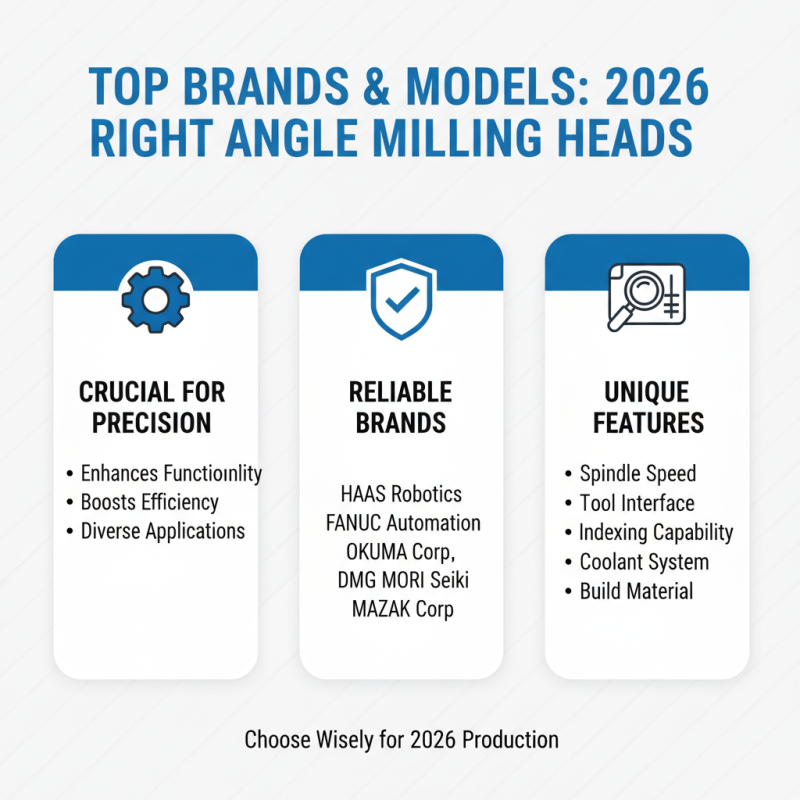 TOP BRANDS & MODELS: 2026 RIGHT ANGLE MILLING HEADS

CRUCIAL FOR PRECISION

• Enhances Functioinlity
• Boosts Efficiency
• Diverse Applications

RELIABLE BRANDS

HAAS Robotics
FANUC Automation
OKUMA Corp,
DMG MORI Seiki
MAZAK Corp

UNIQUE FEATURES

• Spindle Speed
• Tool Interface
• Indexing Capability
• Coolant System
• Build Material

Choose Wisely for 2026 Production